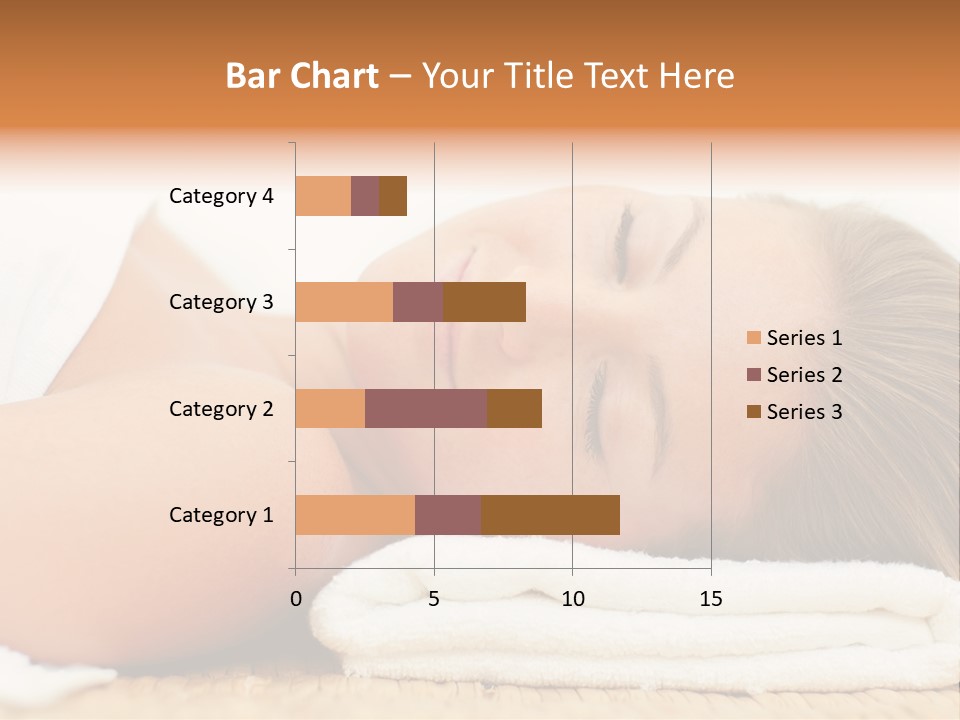 Bar Chart – Your Title Text Here

Category 4
Category 3
Category 2
Category 1

0
5
10
15

Series 1
Series 2
Series 3